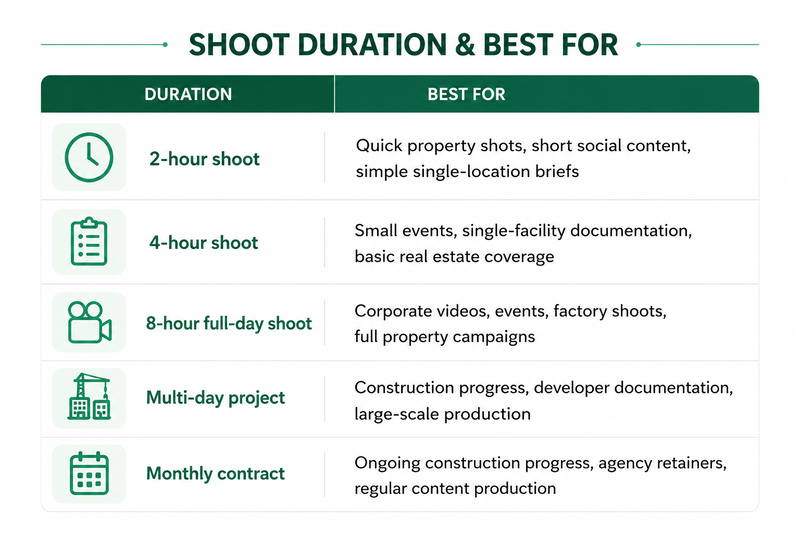 SHOOT DURATION & BEST FOR

| DURATION | BEST FOR |
|---|---|
| 2-hour shoot | Quick property shots, short social content, simple single-location briefs |
| 4-hour shoot | Small events, single-facility documentation, basic real estate coverage |
| 8-hour full-day shoot | Corporate videos, events, factory shoots, full property campaigns |
| Multi-day project | Construction progress, developer documentation, large-scale production |
| Monthly contract | Ongoing construction progress, agency retainers, regular content production |